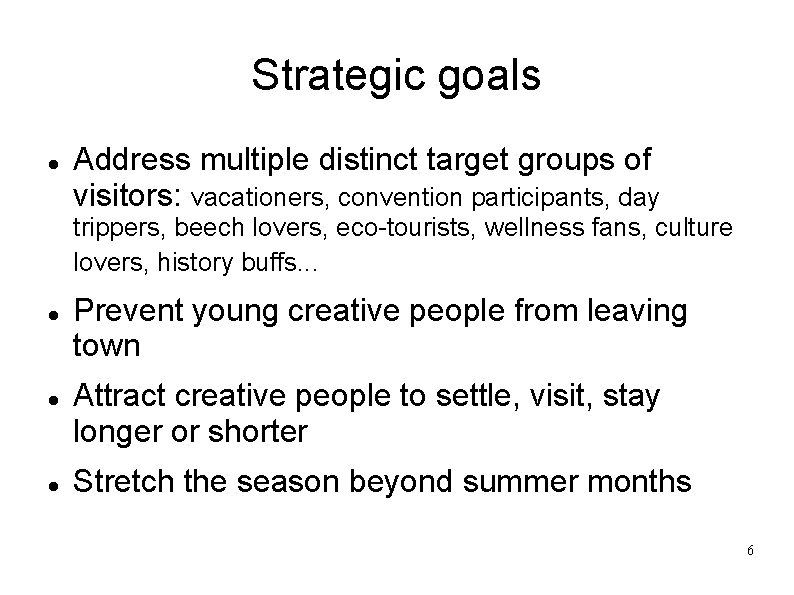 Strategic goals

- Address multiple distinct target groups of visitors: vacationers, convention participants, day trippers, beech lovers, eco-tourists, wellness fans, culture lovers, history buffs...
- Prevent young creative people from leaving town
- Attract creative people to settle, visit, stay longer or shorter
- Stretch the season beyond summer months

6